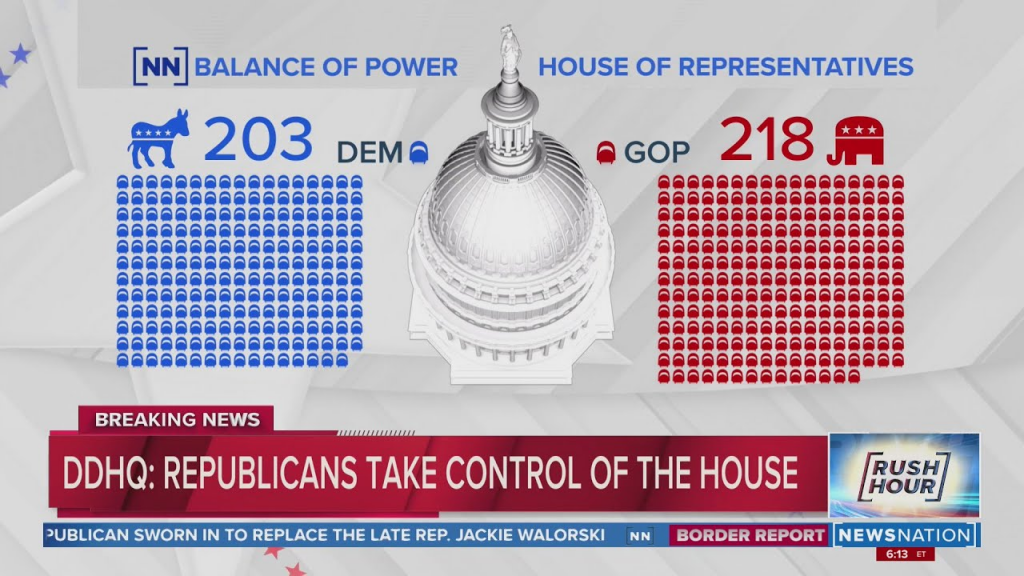 NN BALANCE OF POWER HOUSE OF REPRESENTATIVES

203 DEM

GOP 218

BREAKING NEWS

DDHQ: REPUBLICANS TAKE CONTROL OF THE HOUSE

RUSH HOUR

PUBLICAN SWORN IN TO REPLACE THE LATE REP. JACKIE WALORSKI NN BORDER REPORT NEWSNATION

6:13 ET